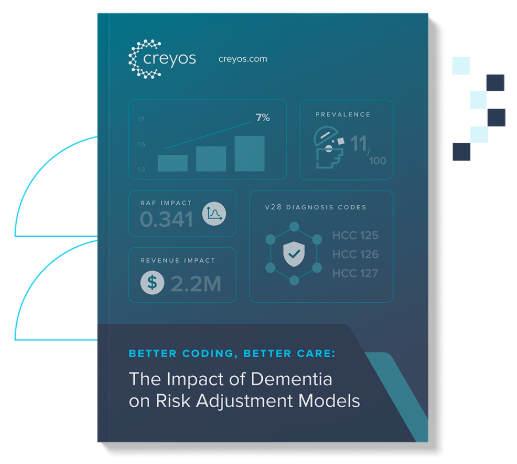 creyos creyos.com

1.7
1.5
1.3
7%

PREVALENCE
11/100

RAF IMPACT
0.341

V28 DIAGNOSIS CODES
HCC 125
HCC 126
HCC 127

REVENUE IMPACT
$ 2.2M

BETTER CODING, BETTER CARE:
The Impact of Dementia on Risk Adjustment Models